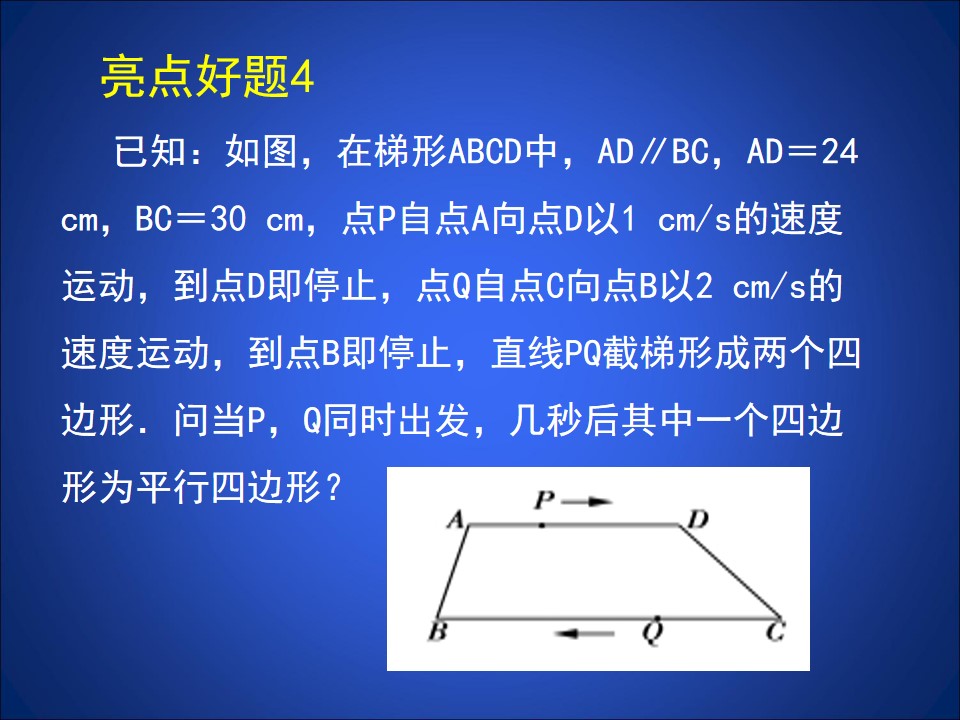 亮点好题4

已知：如图，在梯形ABCD中，AD∥BC，AD＝24 cm，BC＝30 cm，点P自点A向点D以1 cm/s的速度运动，到点D即停止，点Q自点C向点B以2 cm/s的速度运动，到点B即停止，直线PQ截梯形成两个四边形．问当P，Q同时出发，几秒后其中一个四边形为平行四边形？

P
A
D
B
Q
C